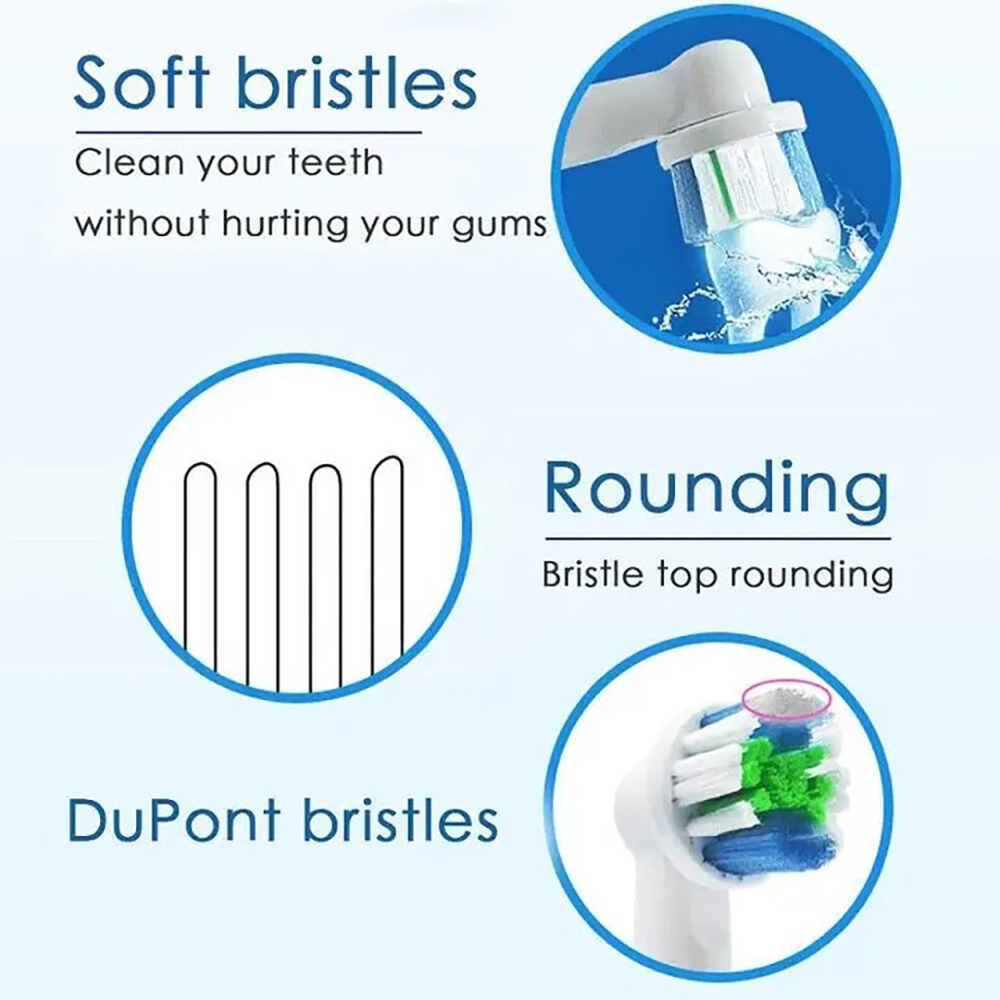 Soft bristles
Clean your teeth
without hurting your gums

Rounding
Bristle top rounding

DuPont bristles